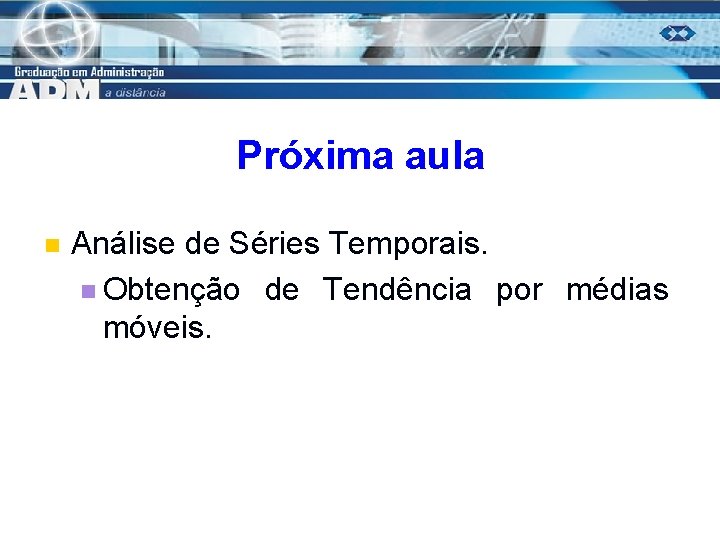 Graduação em Administração
ADM a distância

Próxima aula

Análise de Séries Temporais.

Obtenção de Tendência por médias móveis.